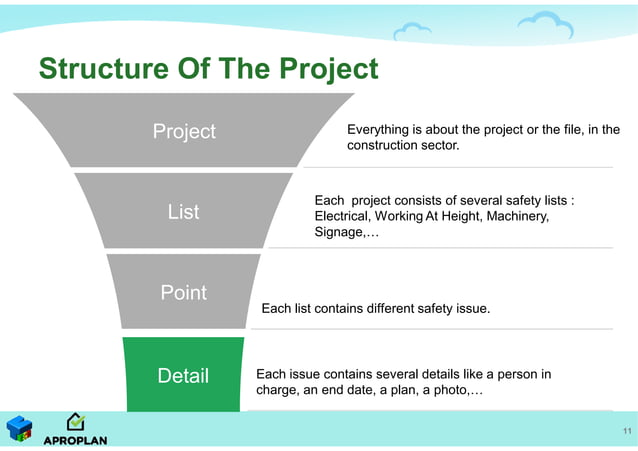 Structure Of The Project

Project

Everything is about the project or the file, in the construction sector.

List

Each  project consists of several safety lists : Electrical, Working At Height, Machinery, Signage,…

Point

Each list contains different safety issue.

Detail

Each issue contains several details like a person in charge, an end date, a plan, a photo,…

APROPLAN

11